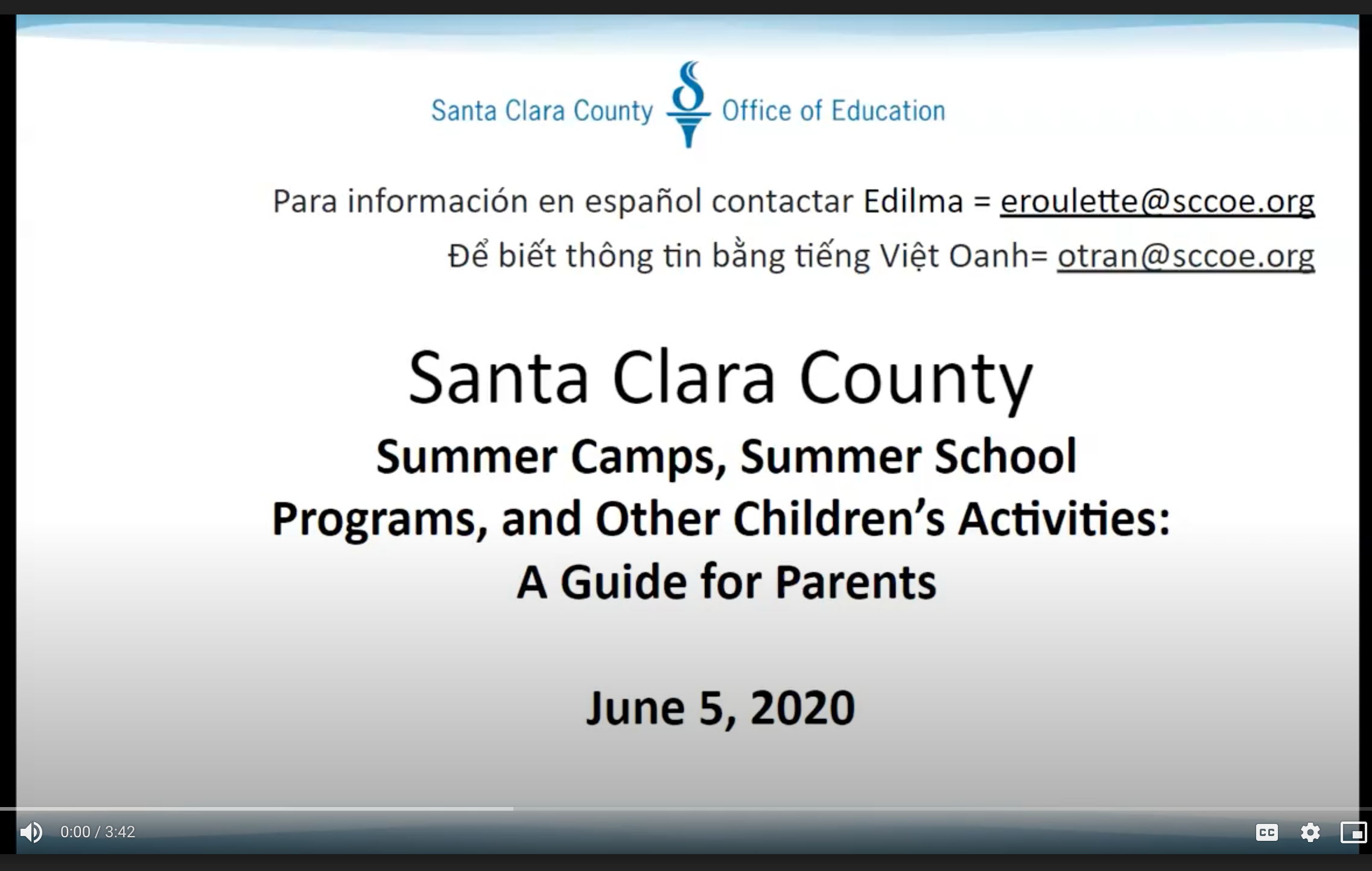 Santa Clara County Office of Education

Para información en español contactar Edilma = eroulette@sccoe.org

Để biết thông tin bằng tiếng Việt Oanh= otran@sccoe.org

Santa Clara County

Summer Camps, Summer School Programs, and Other Children's Activities: A Guide for Parents

June 5, 2020

0:00 / 3:42

CC